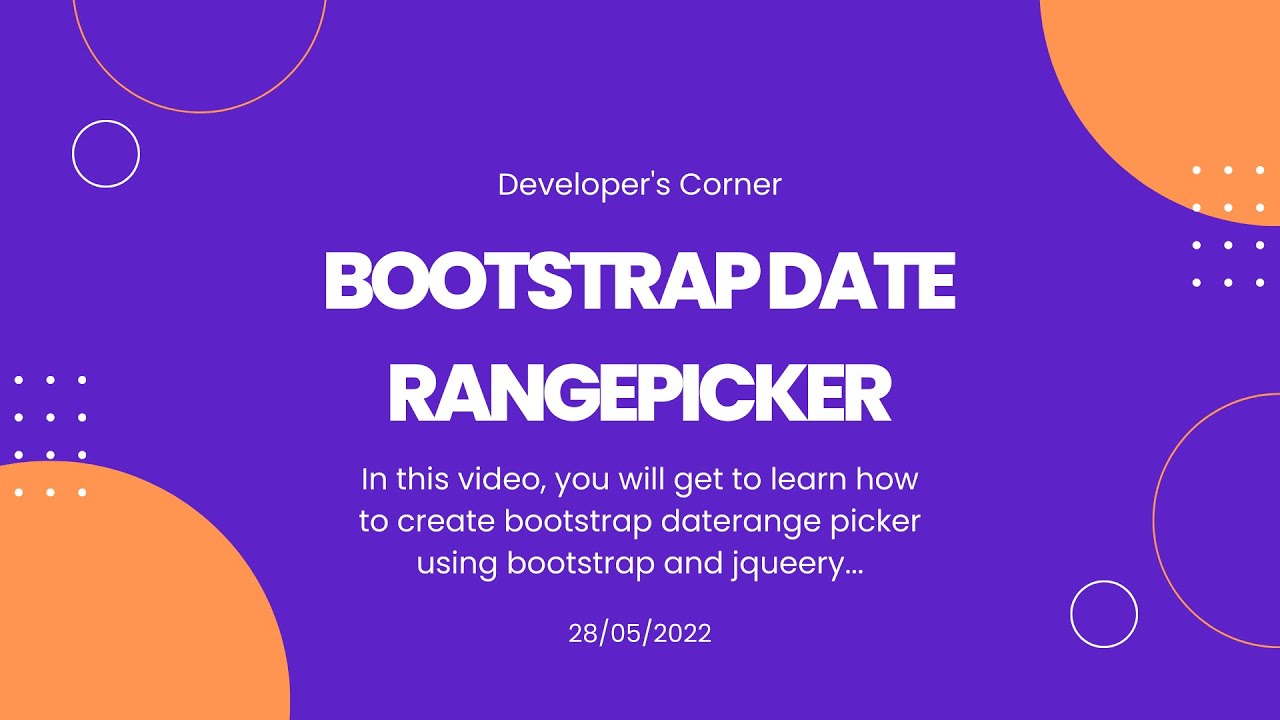 Developer's Corner

BOOTSTRAP DATE RANGEPICKER

In this video, you will get to learn how to create bootstrap daterange picker using bootstrap and jqueery...

28/05/2022